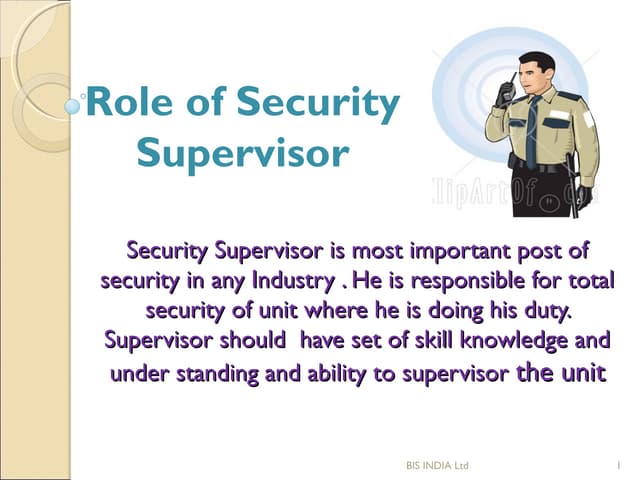 Role of Security Supervisor

ClipArtOf.com

Security Supervisor is most important post of security in any Industry . He is responsible for total security of unit where he is doing his duty. Supervisor should have set of skill knowledge and under standing and ability to supervisor the unit

BIS INDIA Ltd

1